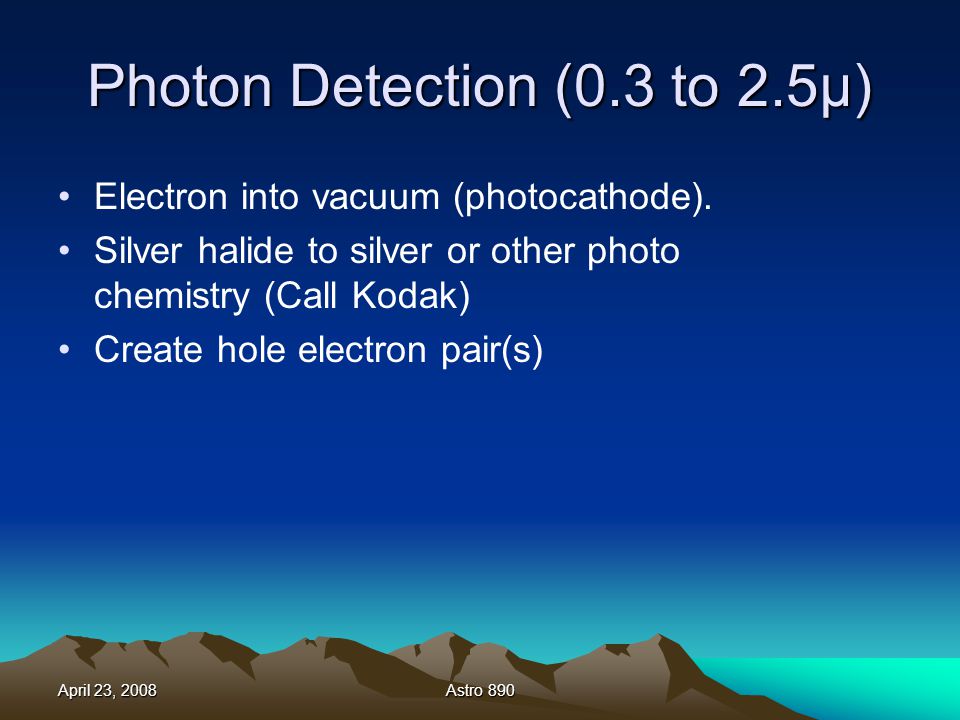 Photon Detection (0.3 to 2.5μ)

• Electron into vacuum (photocathode).
• Silver halide to silver or other photo chemistry (Call Kodak)
• Create hole electron pair(s)

April 23, 2008

Astro 890